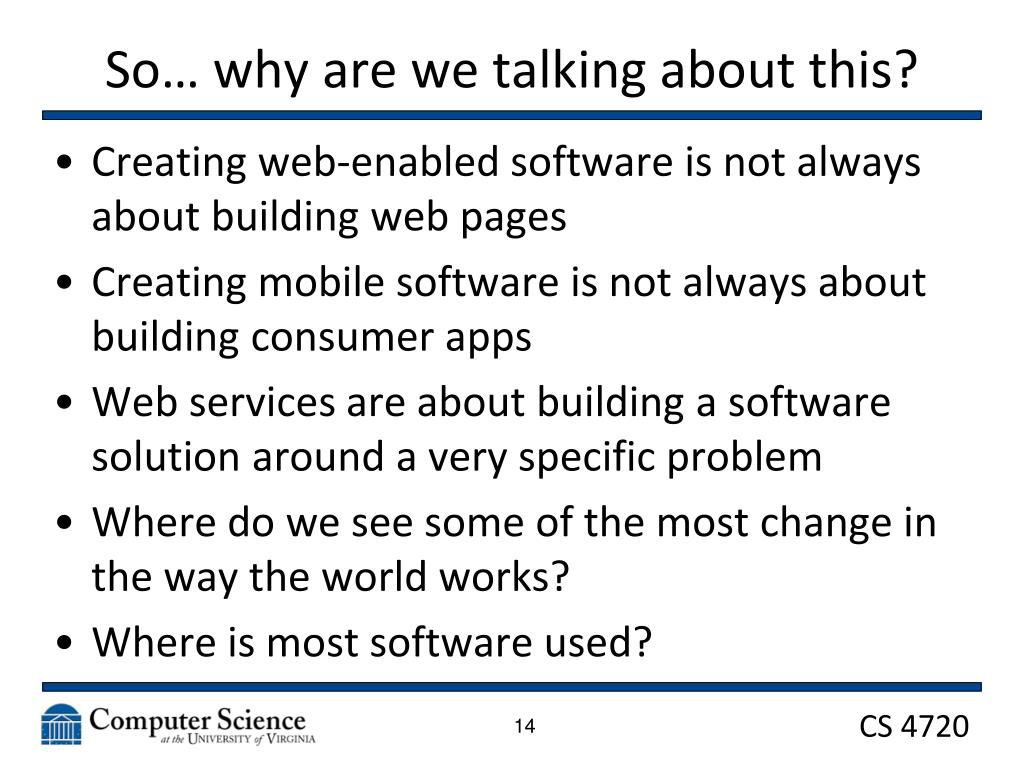 So… why are we talking about this?

• Creating web-enabled software is not always about building web pages
• Creating mobile software is not always about building consumer apps
• Web services are about building a software solution around a very specific problem
• Where do we see some of the most change in the way the world works?
• Where is most software used?

Computer Science at the University of Virginia

14

CS 4720